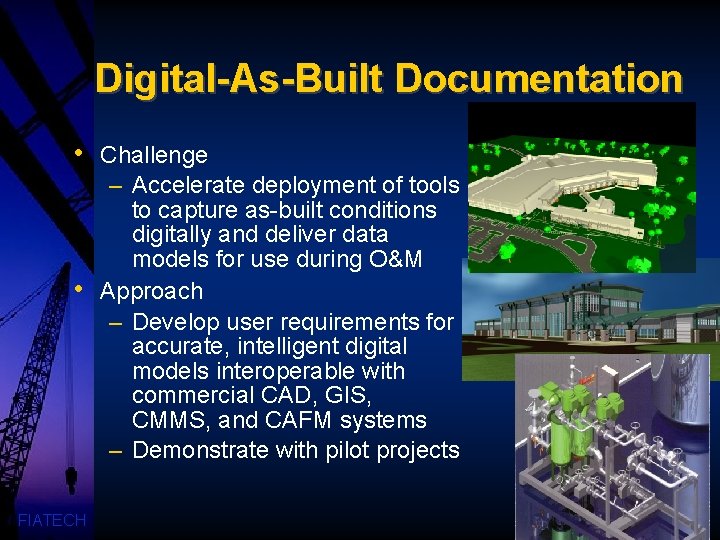 Digital-As-Built Documentation

• Challenge
– Accelerate deployment of tools to capture as-built conditions digitally and deliver data models for use during O&M

• Approach
– Develop user requirements for accurate, intelligent digital models interoperable with commercial CAD, GIS, CMMS, and CAFM systems
– Demonstrate with pilot projects

FIATECH